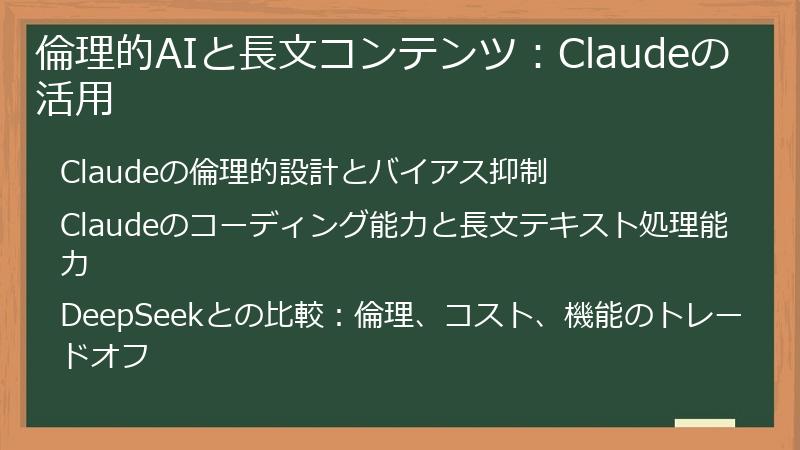 倫理的AIと長文コンテンツ：Claudeの活用

Claudeの倫理的設計とバイアス抑制

Claudeのコーディング能力と長文テキスト処理能力

DeepSeekとの比較：倫理、コスト、機能のトレードオフ